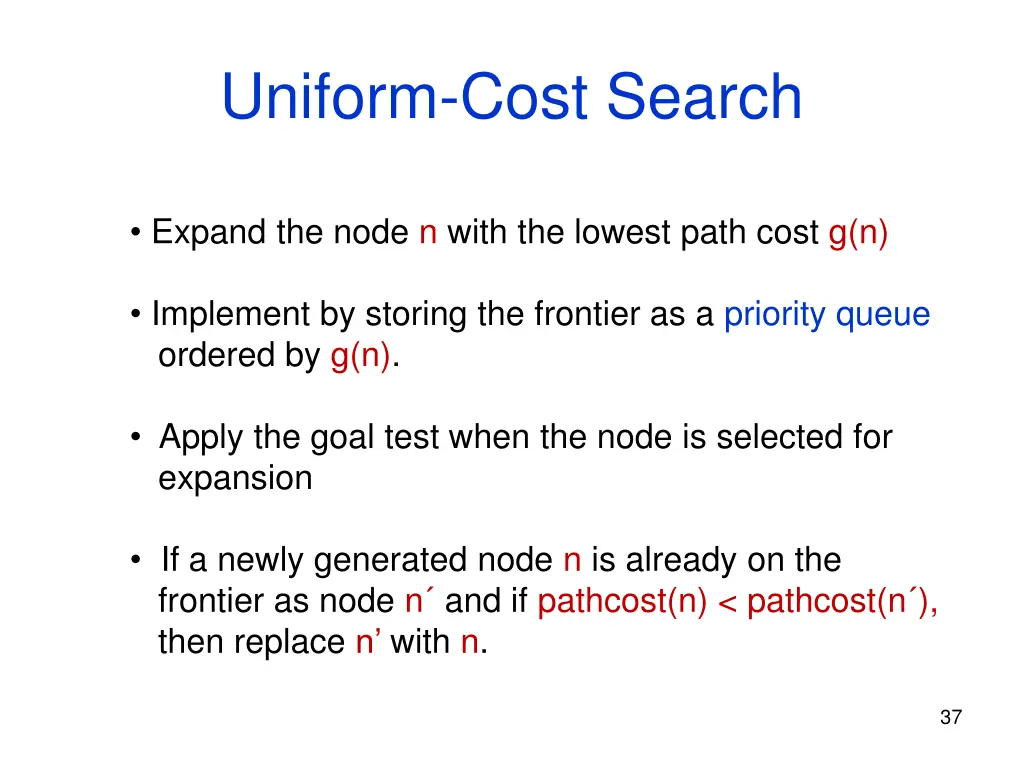 Uniform-Cost Search

• Expand the node n with the lowest path cost g(n)

• Implement by storing the frontier as a priority queue ordered by g(n).

• Apply the goal test when the node is selected for expansion

• If a newly generated node n is already on the frontier as node n´ and if pathcost(n) < pathcost(n´), then replace n’ with n.

37